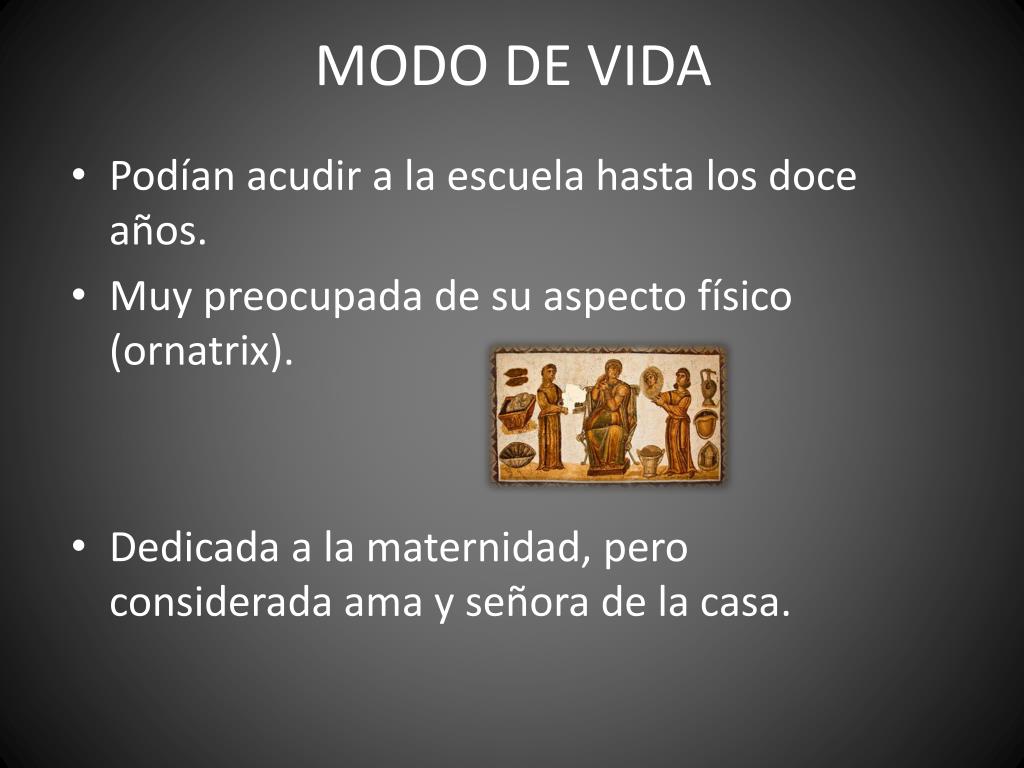 MODO DE VIDA

• Podían acudir a la escuela hasta los doce años.

• Muy preocupada de su aspecto físico (ornatrix).

• Dedicada a la maternidad, pero considerada ama y señora de la casa.